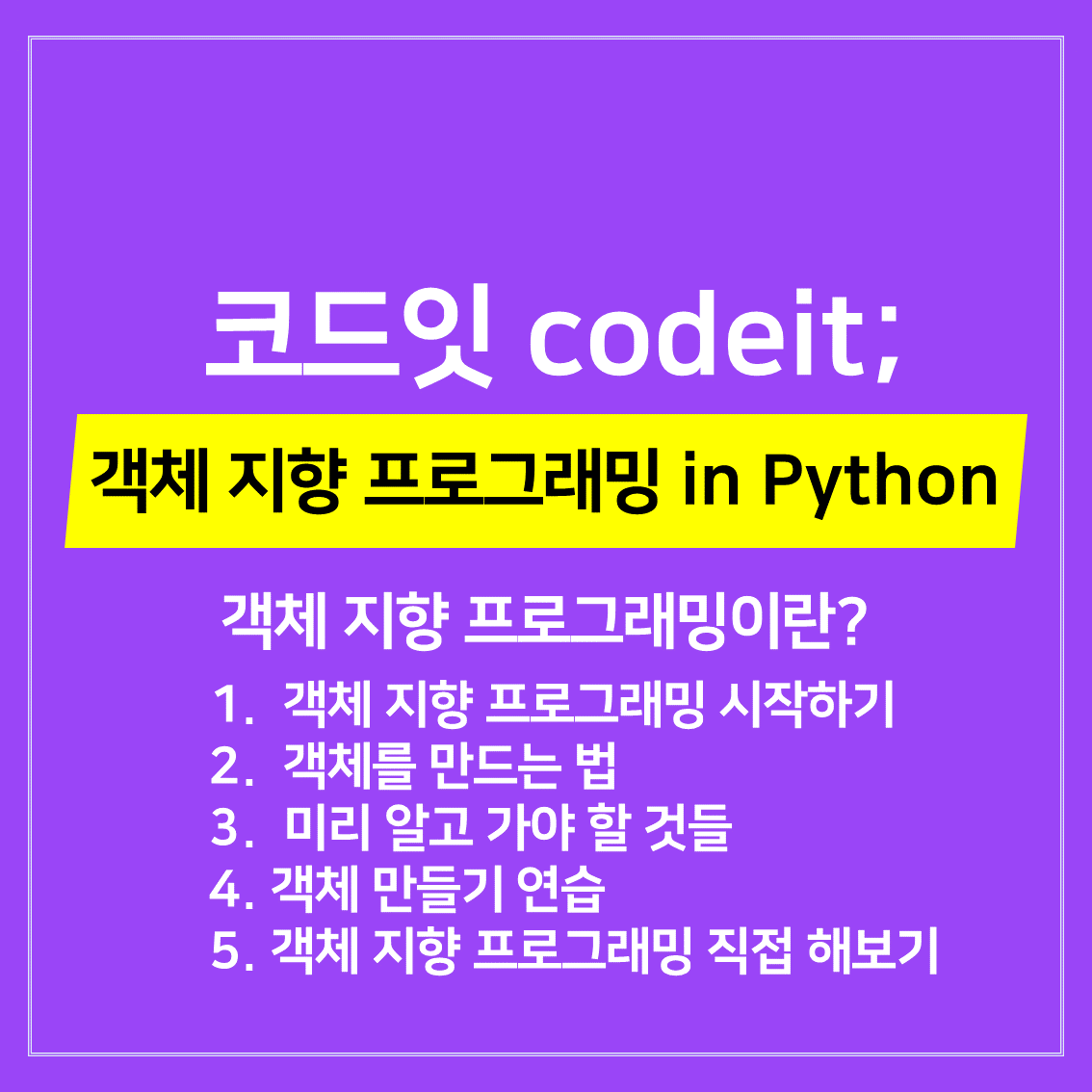 코드잇 codeit;

객체 지향 프로그래밍 in Python

객체 지향 프로그래밍이란?

1. 객체 지향 프로그래밍 시작하기
2. 객체를 만드는 법
3. 미리 알고 가야 할 것들
4. 객체 만들기 연습
5. 객체 지향 프로그래밍 직접 해보기